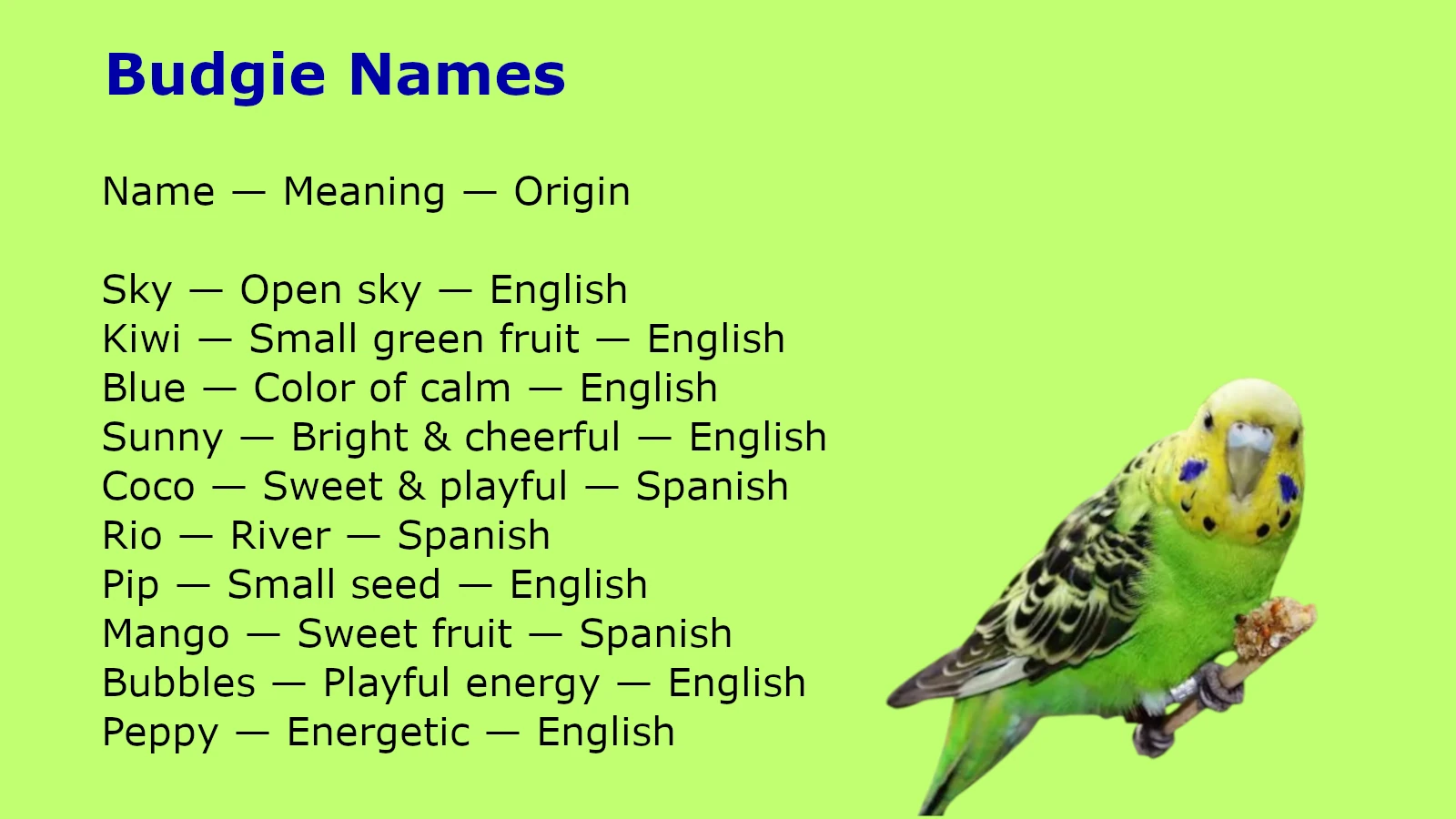 Budgie Names

Name — Meaning — Origin

Sky — Open sky — English
Kiwi — Small green fruit — English
Blue — Color of calm — English
Sunny — Bright & cheerful — English
Coco — Sweet & playful — Spanish
Rio — River — Spanish
Pip — Small seed — English
Mango — Sweet fruit — Spanish
Bubbles — Playful energy — English
Peppy — Energetic — English